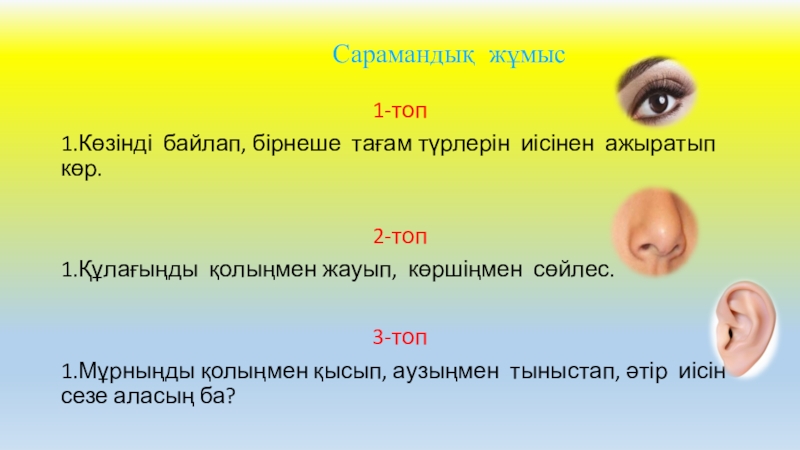 Сарамандық жұмыс

1-топ

1.Көзінді байлап, бірнеше тағам түрлерін иісінен ажыратып көр.

2-топ

1.Құлағыңды қолыңмен жауып, көршіңмен сөйлес.

3-топ

1.Мұрныңды қолыңмен қысып, аузыңмен тыныстап, әтір иісін сезе аласың ба?